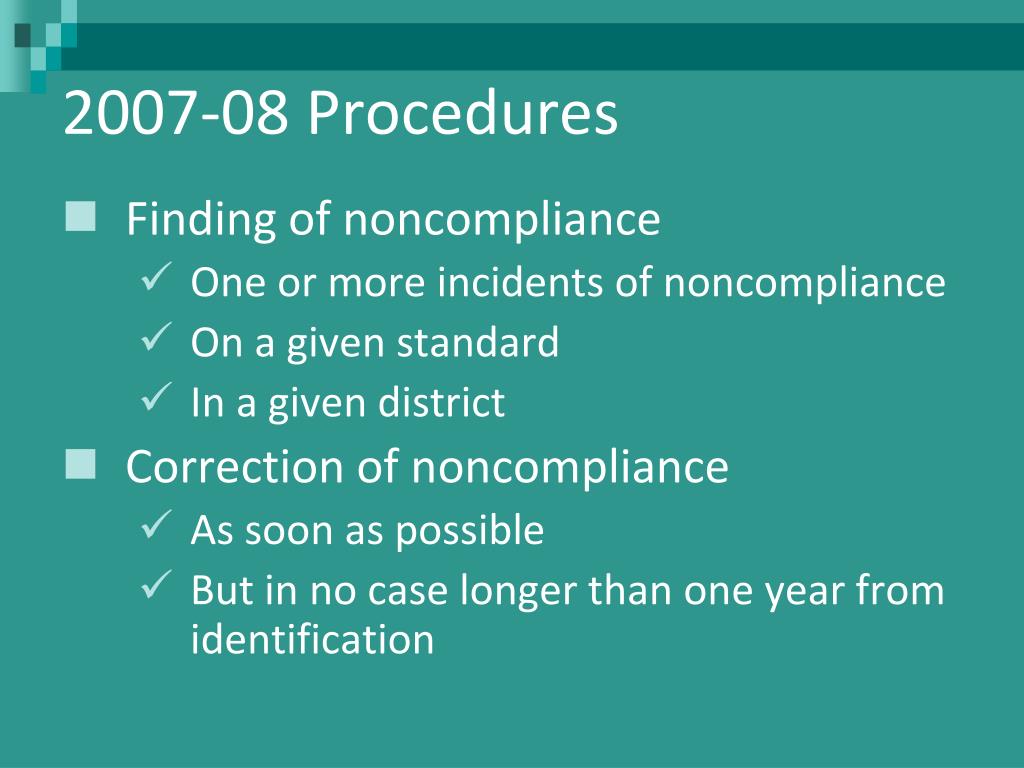 2007-08 Procedures

Finding of noncompliance
One or more incidents of noncompliance
On a given standard
In a given district
Correction of noncompliance
As soon as possible
But in no case longer than one year from identification